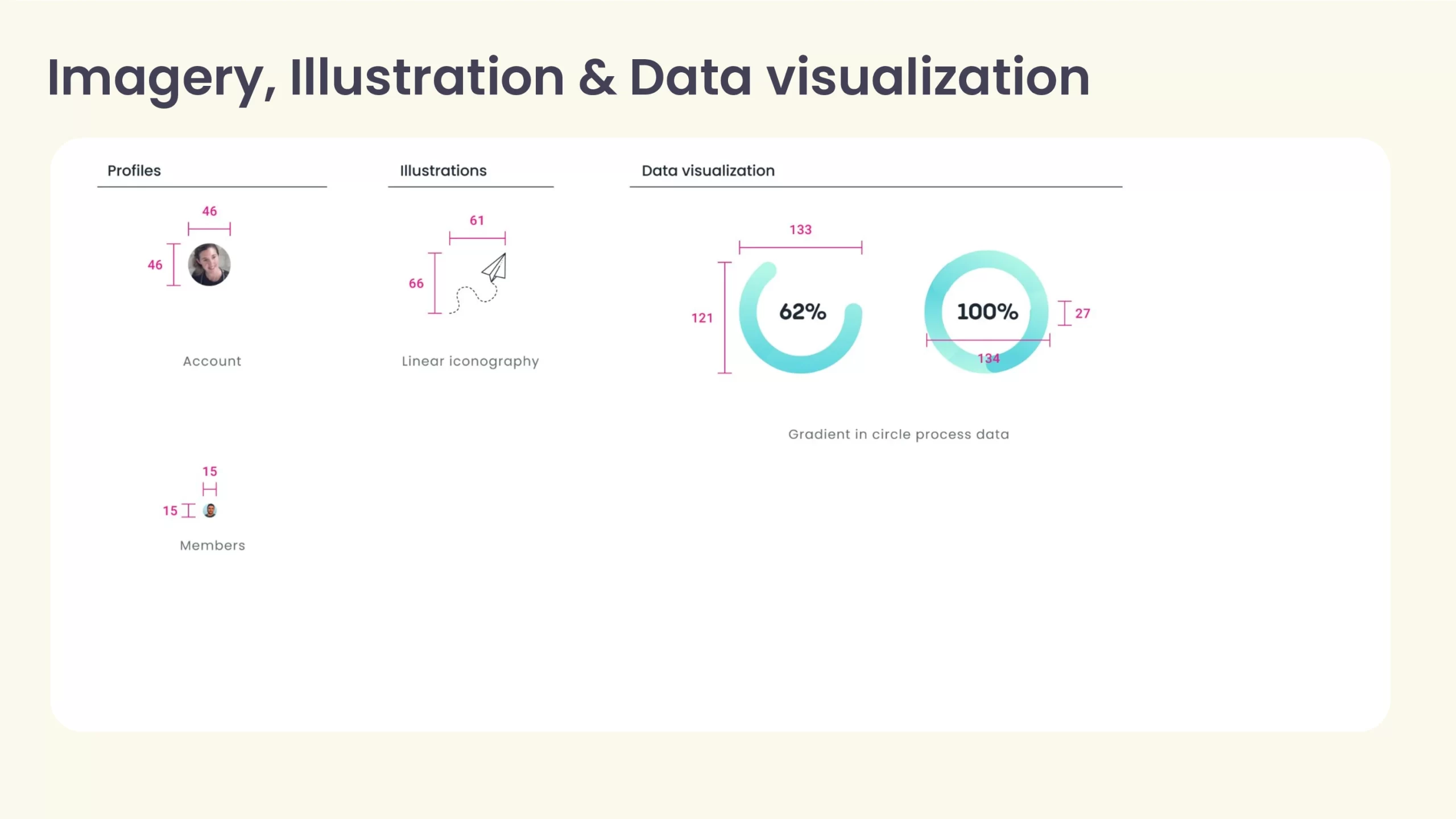 Imagery, Illustration & Data visualization

Profiles

46

46

Account

15

15

Members

Illustrations

61

66

Linear iconography

Data visualization

133

121

62%

100%

27

134

Gradient in circle process data